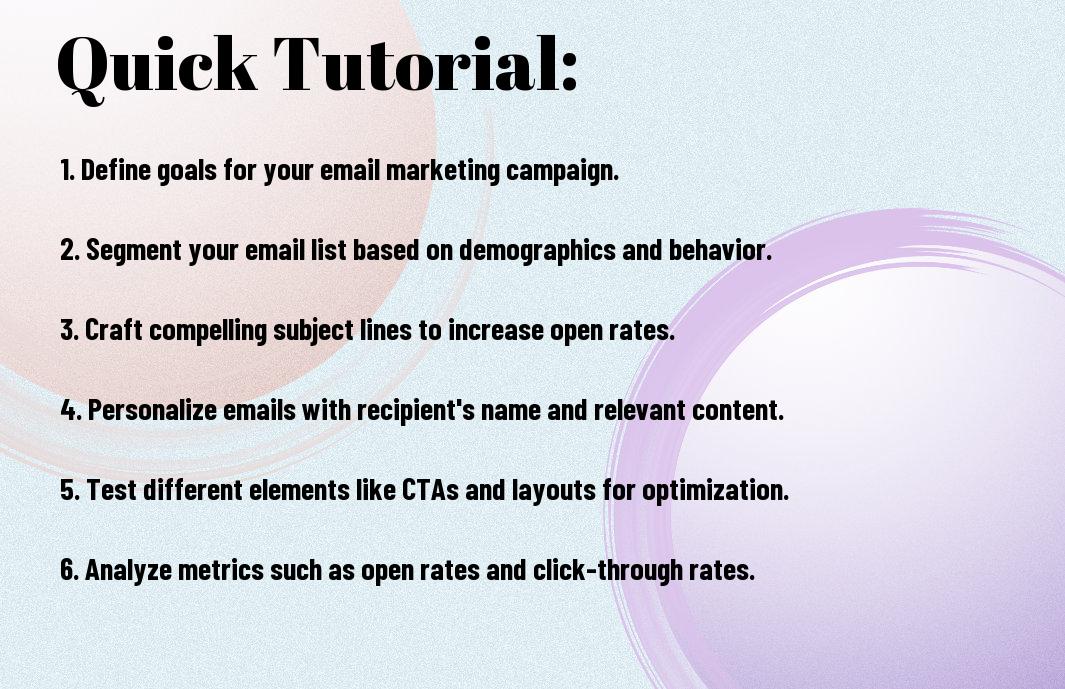 Quick Tutorial:

1. Define goals for your email marketing campaign.

2. Segment your email list based on demographics and behavior.

3. Craft compelling subject lines to increase open rates.

4. Personalize emails with recipient's name and relevant content.

5. Test different elements like CTAs and layouts for optimization.

6. Analyze metrics such as open rates and click-through rates.